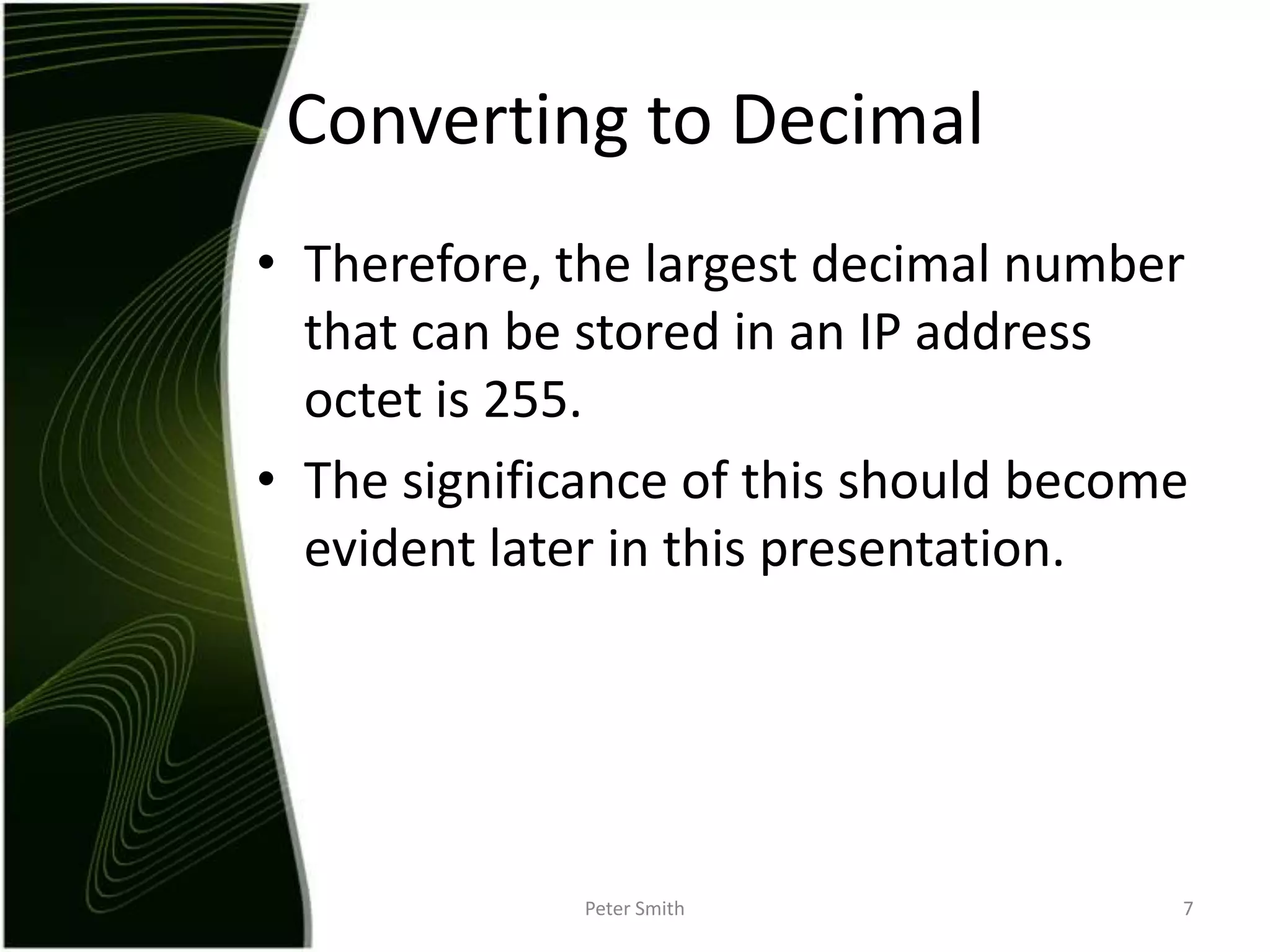 Converting to Decimal

• Therefore, the largest decimal number that can be stored in an IP address octet is 255.

• The significance of this should become evident later in this presentation.

Peter Smith

7